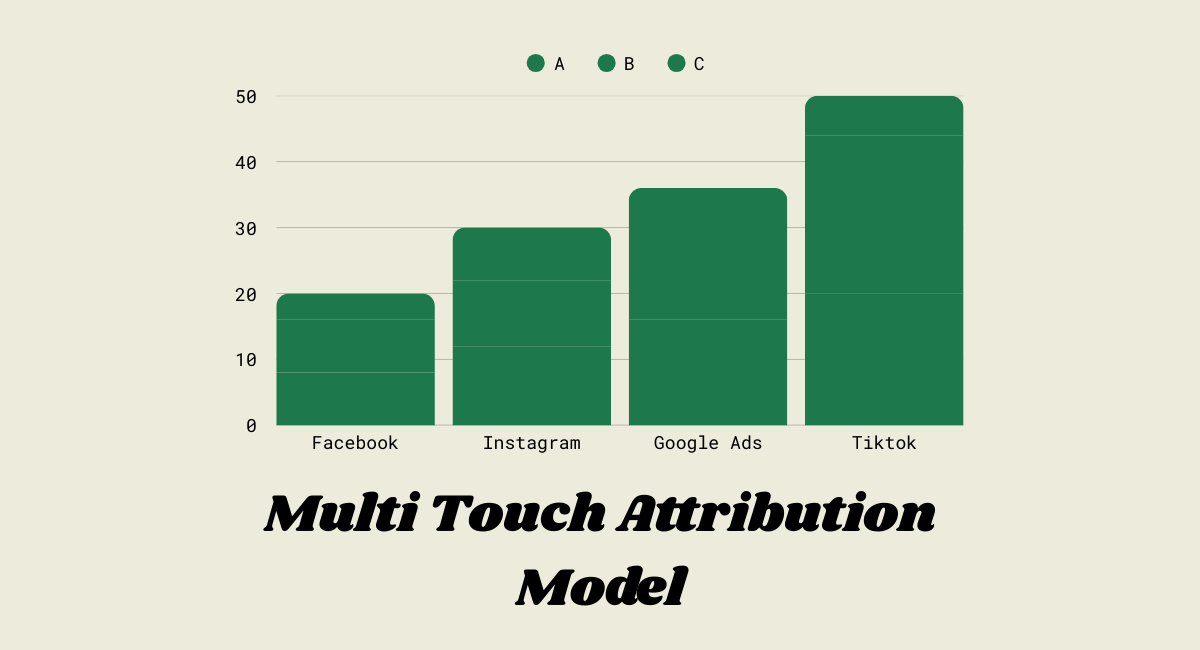 A B C

50
40
30
20
10
0

Facebook Instagram Google Ads Tiktok

Multi Touch Attribution Model